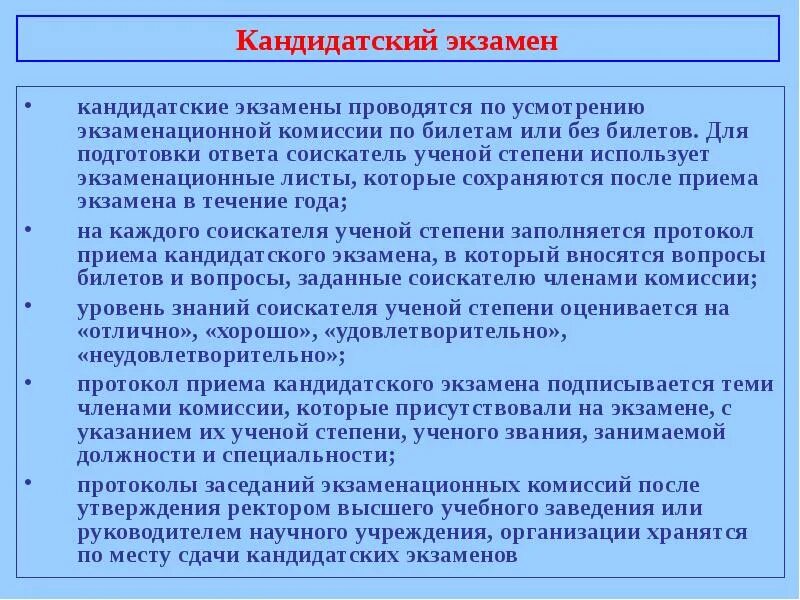 Кандидатский экзамен

• кандидатские экзамены проводятся по усмотрению экзаменационной комиссии по билетам или без билетов. Для подготовки ответа соискатель ученой степени использует экзаменационные листы, которые сохраняются после приема экзамена в течение года;

• на каждого соискателя ученой степени заполняется протокол приема кандидатского экзамена, в который вносятся вопросы билетов и вопросы, заданные соискателю членами комиссии;

• уровень знаний соискателя ученой степени оценивается на «отлично», «хорошо», «удовлетворительно», «неудовлетворительно»;

• протокол приема кандидатского экзамена подписывается теми членами комиссии, которые присутствовали на экзамене, с указанием их ученой степени, ученого звания, занимаемой должности и специальности;

• протоколы заседаний экзаменационных комиссий после утверждения ректором высшего учебного заведения или руководителем научного учреждения, организации хранятся по месту сдачи кандидатских экзаменов